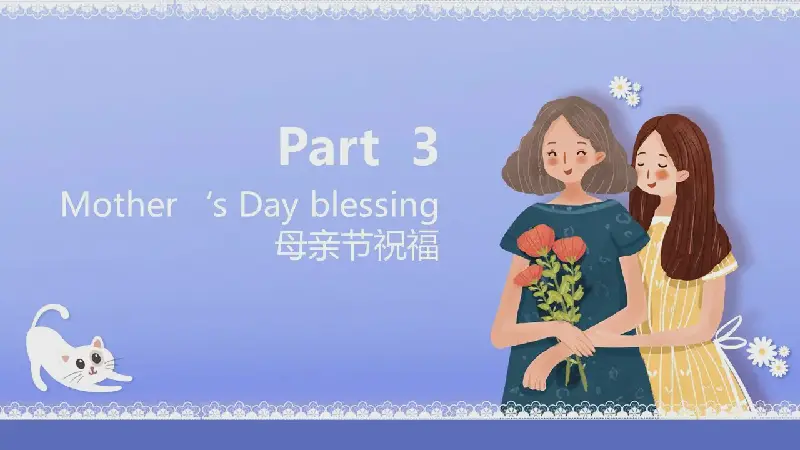 Part 3

Mother ‘s Day blessing
母亲节祝福